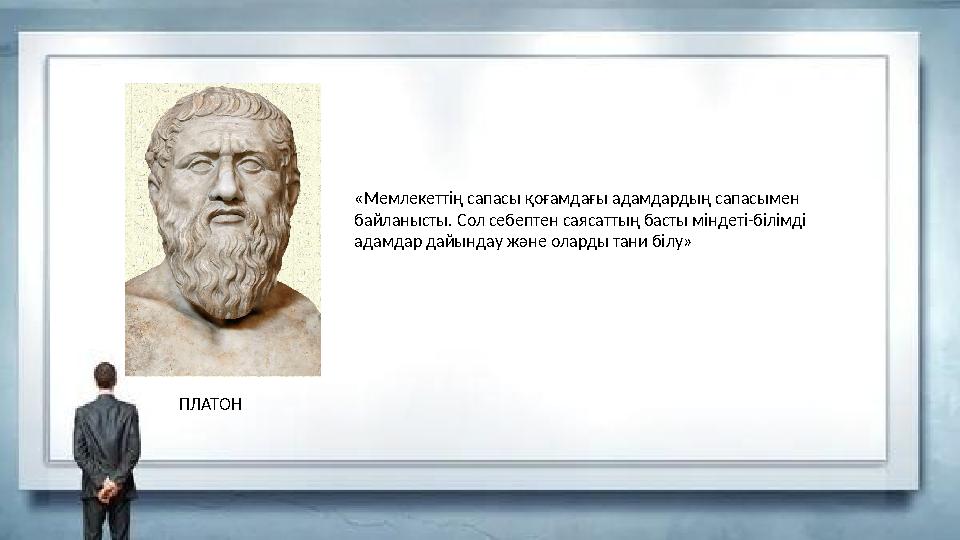 «Мемлекеттің сапасы қоғамдағы адамдардың сапасымен байланысты. Сол себептен саясаттың басты міндеті-білімді адамдар дайындау және оларды тани білу»

ПЛАТОН